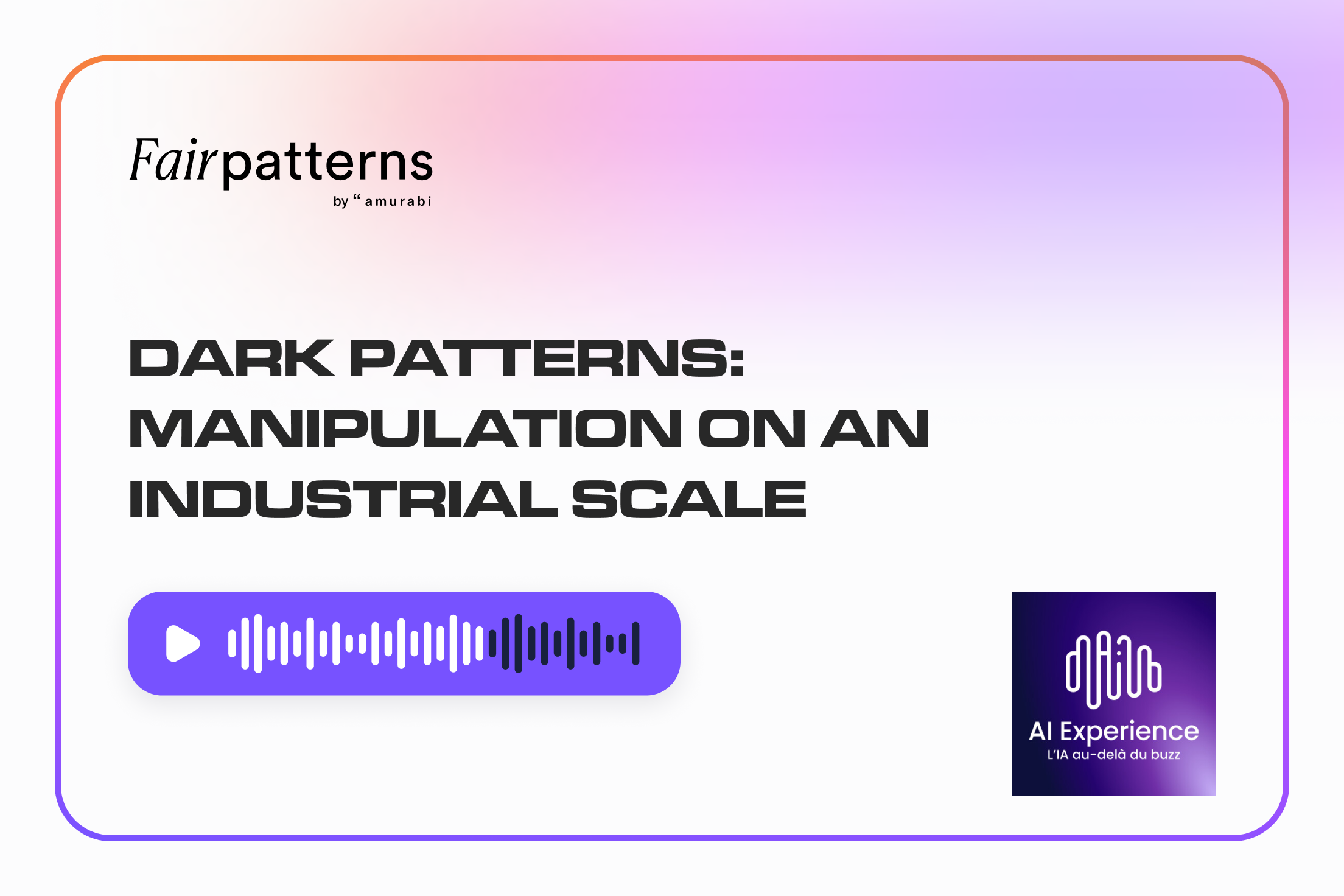 Fairpatterns
by “amurabi

DARK PATTERNS: MANIPULATION ON AN INDUSTRIAL SCALE

AI Experience
L'IA au-delà du buzz